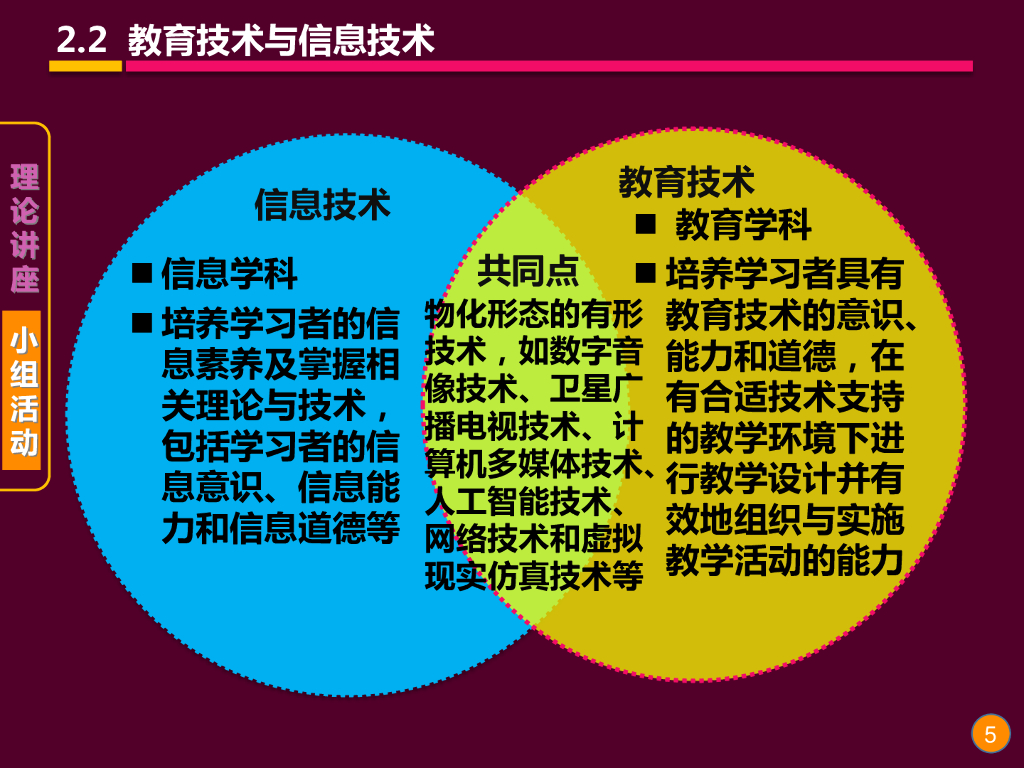 2.2 教育技术与信息技术

理论讲座

小组活动

信息技术

■ 信息学科

■ 培养学习者的信息素养及掌握相关理论与技术，包括学习者的信息意识、信息能力和信息道德等

共同点

物化形态的有形技术，如数字音像技术、卫星广播电视技术、计算机多媒体技术、人工智能技术、网络技术和虚拟现实仿真技术等

教育技术

■ 教育学科

■ 培养学习者具有教育技术的意识、能力和道德，在有合适技术支持的教学环境下进行教学设计并有效地组织与实施教学活动的能力

5